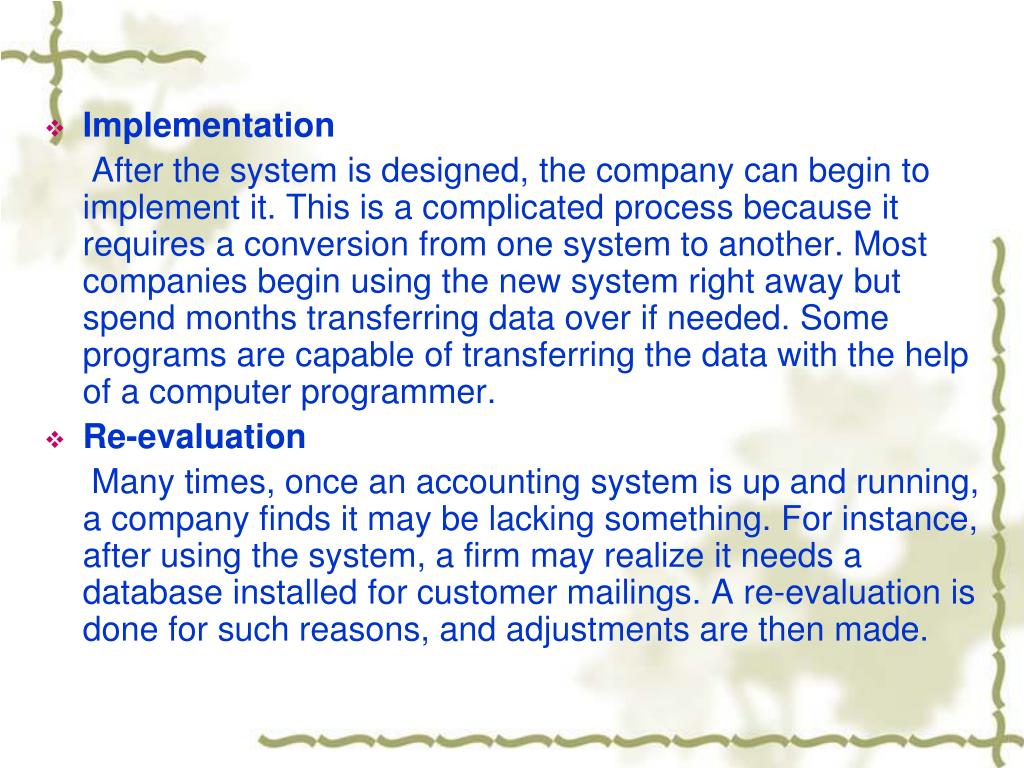 Implementation

After the system is designed, the company can begin to implement it. This is a complicated process because it requires a conversion from one system to another. Most companies begin using the new system right away but spend months transferring data over if needed. Some programs are capable of transferring the data with the help of a computer programmer.

Re-evaluation

Many times, once an accounting system is up and running, a company finds it may be lacking something. For instance, after using the system, a firm may realize it needs a database installed for customer mailings. A re-evaluation is done for such reasons, and adjustments are then made.